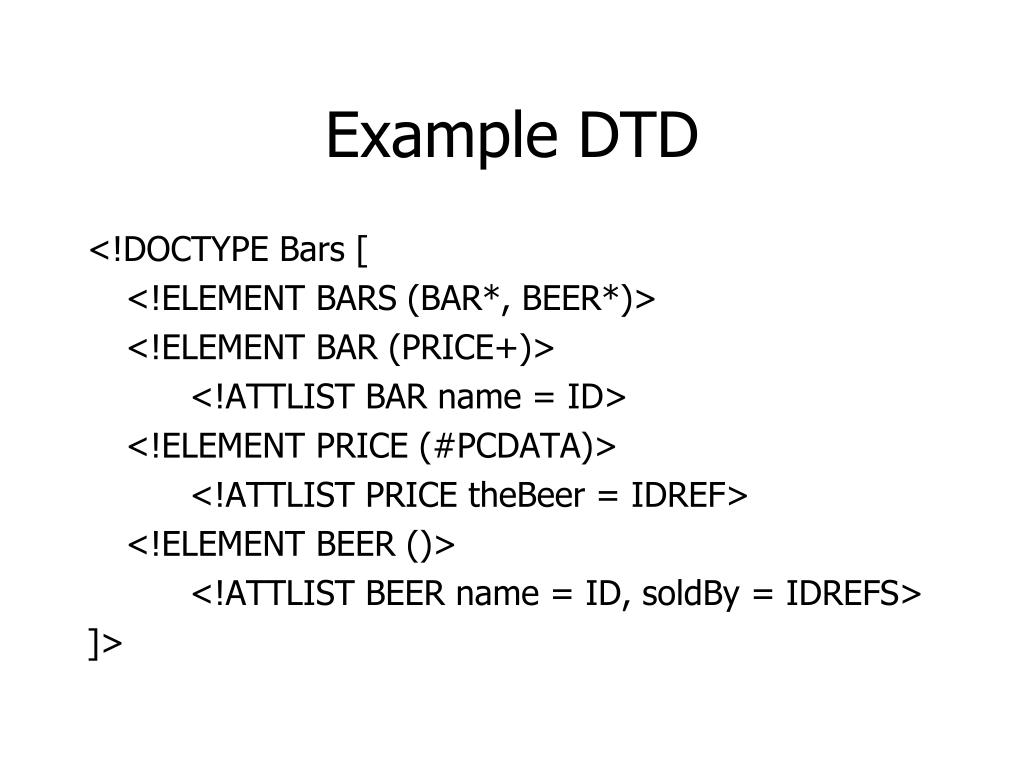 Example DTD

<!DOCTYPE Bars [
<!ELEMENT BARS (BAR*, BEER*)>
<!ELEMENT BAR (PRICE+)>
<!ATTLIST BAR name = ID>
<!ELEMENT PRICE (#PCDATA)>
<!ATTLIST PRICE theBeer = IDREF>
<!ELEMENT BEER ()>
<!ATTLIST BEER name = ID, soldBy = IDREFS>
]>